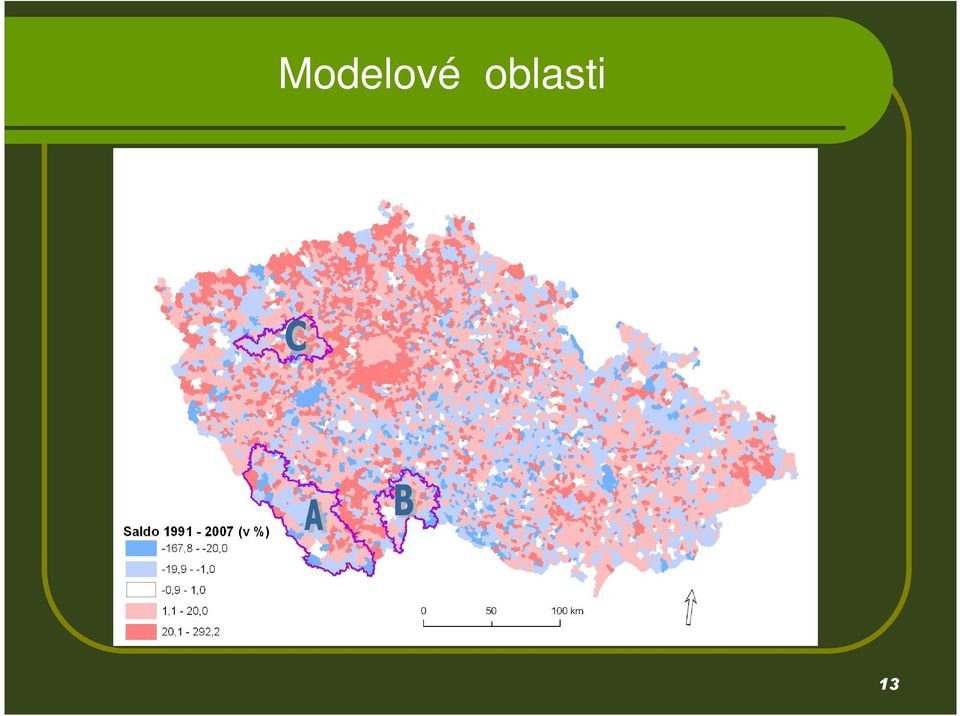 Modelové oblasti

C

A

B

Saldo 1991 - 2007 (v %)
-167,8 - -20,0
-19,9 - -1,0
-0,9 - 1,0
1,1 - 20,0
20,1 - 292,2

0 50 100 km

13